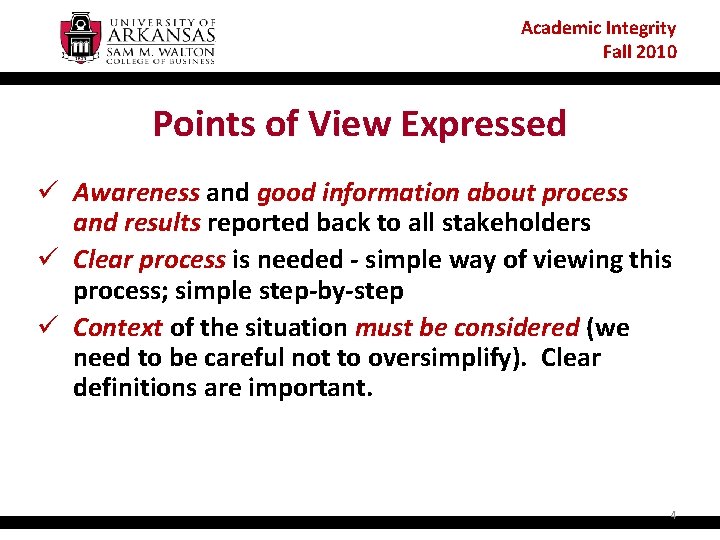 UNIVERSITY OF
ARKANSAS
SAM M. WALTON
COLLEGE OF BUSINESS

Academic Integrity
Fall 2010

Points of View Expressed

✓ Awareness and good information about process and results reported back to all stakeholders

✓ Clear process is needed - simple way of viewing this process; simple step-by-step

✓ Context of the situation must be considered (we need to be careful not to oversimplify). Clear definitions are important.

4